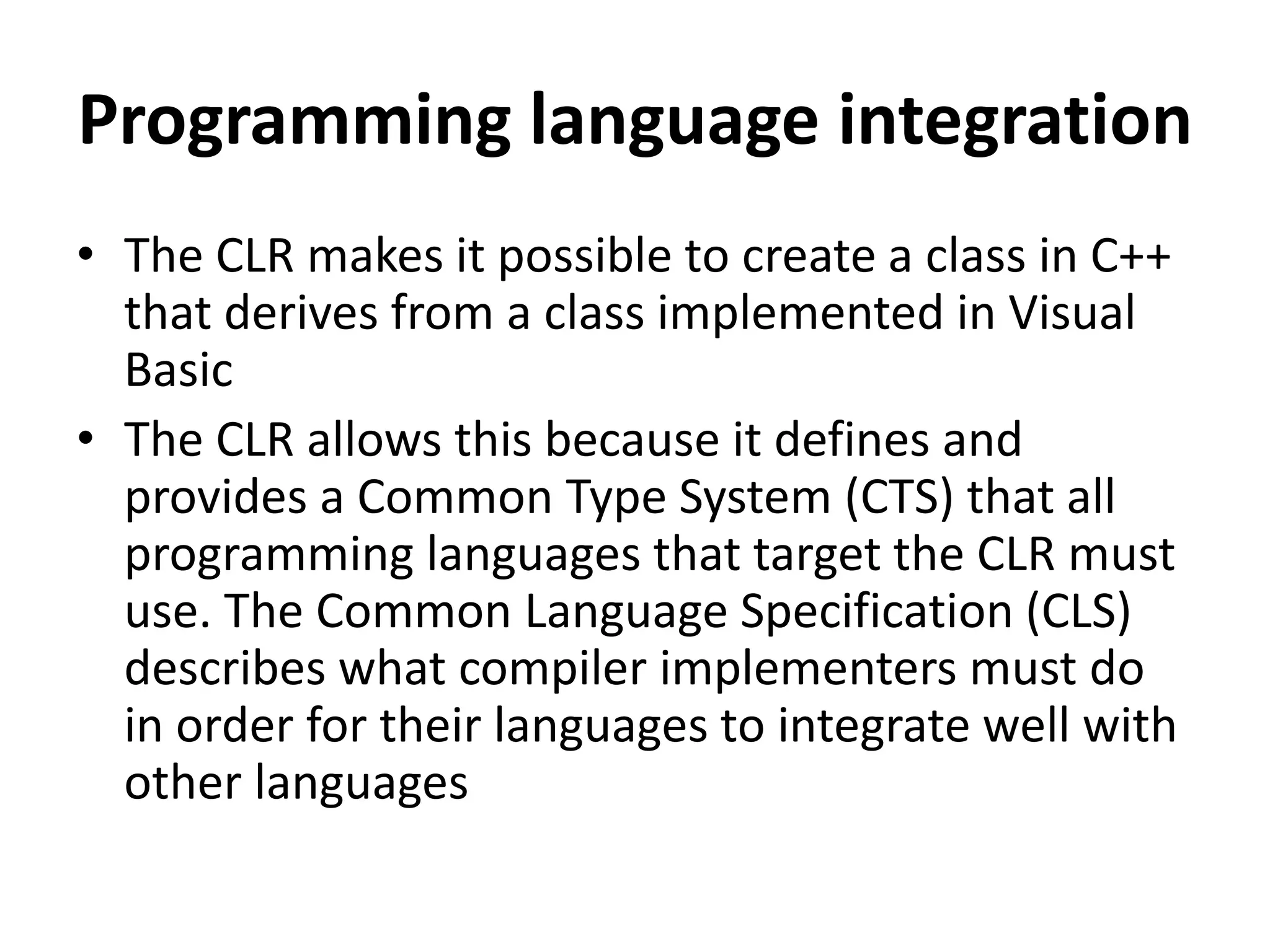 Programming language integration

• The CLR makes it possible to create a class in C++ that derives from a class implemented in Visual Basic
• The CLR allows this because it defines and provides a Common Type System (CTS) that all programming languages that target the CLR must use. The Common Language Specification (CLS) describes what compiler implementers must do in order for their languages to integrate well with other languages